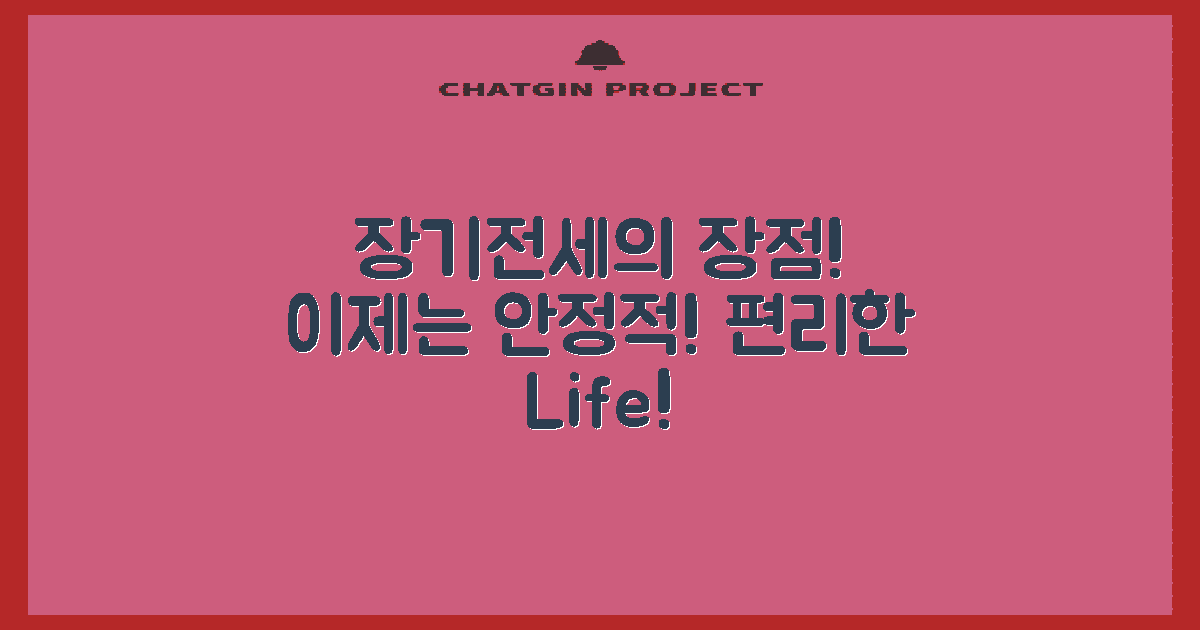 CHATGIN PROJECT

장기전세의 장점! 이제는 안정적! 편리한 Life!